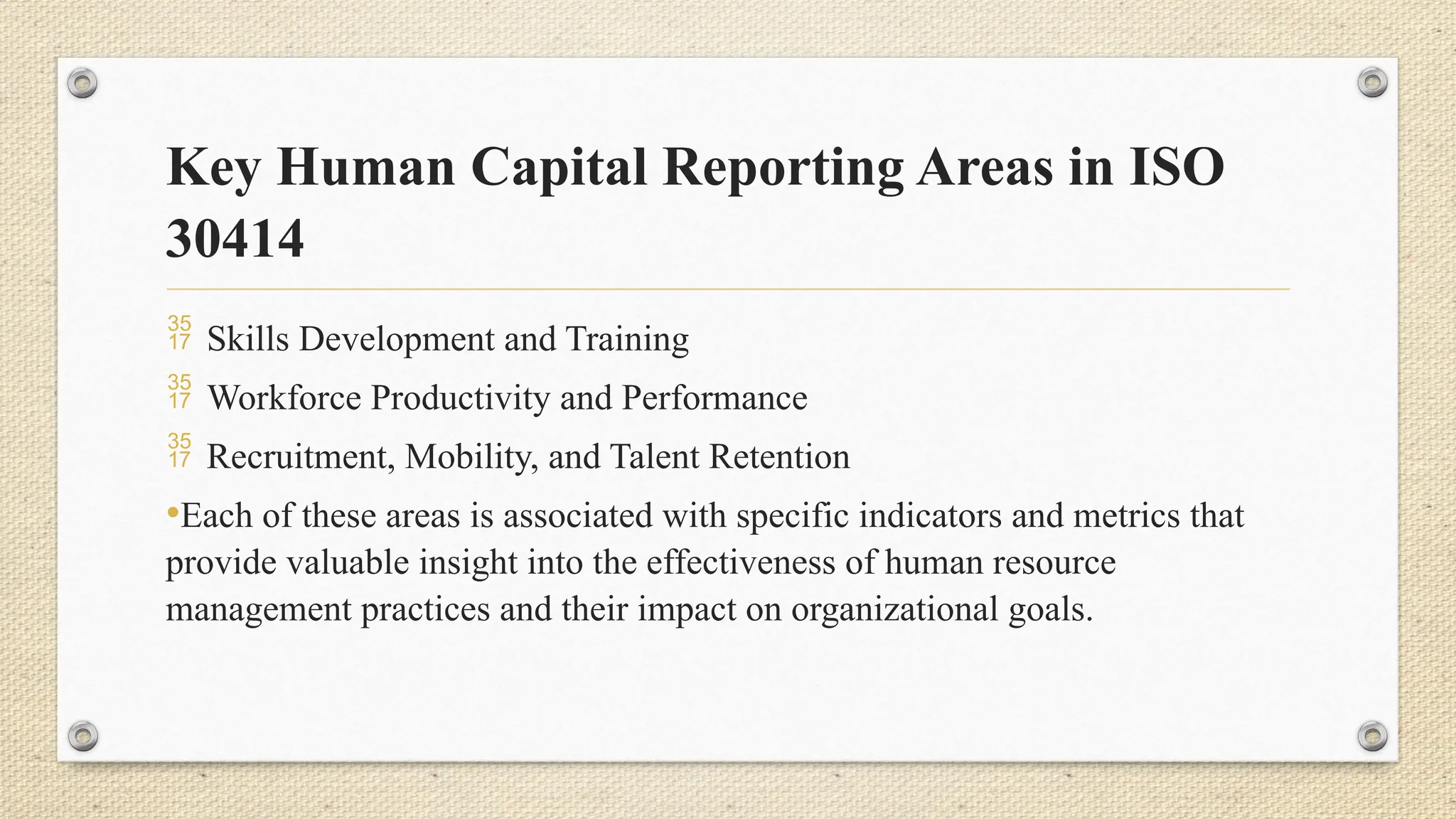 Key Human Capital Reporting Areas in ISO 30414

35
17 Skills Development and Training

35
17 Workforce Productivity and Performance

35
17 Recruitment, Mobility, and Talent Retention

•Each of these areas is associated with specific indicators and metrics that provide valuable insight into the effectiveness of human resource management practices and their impact on organizational goals.